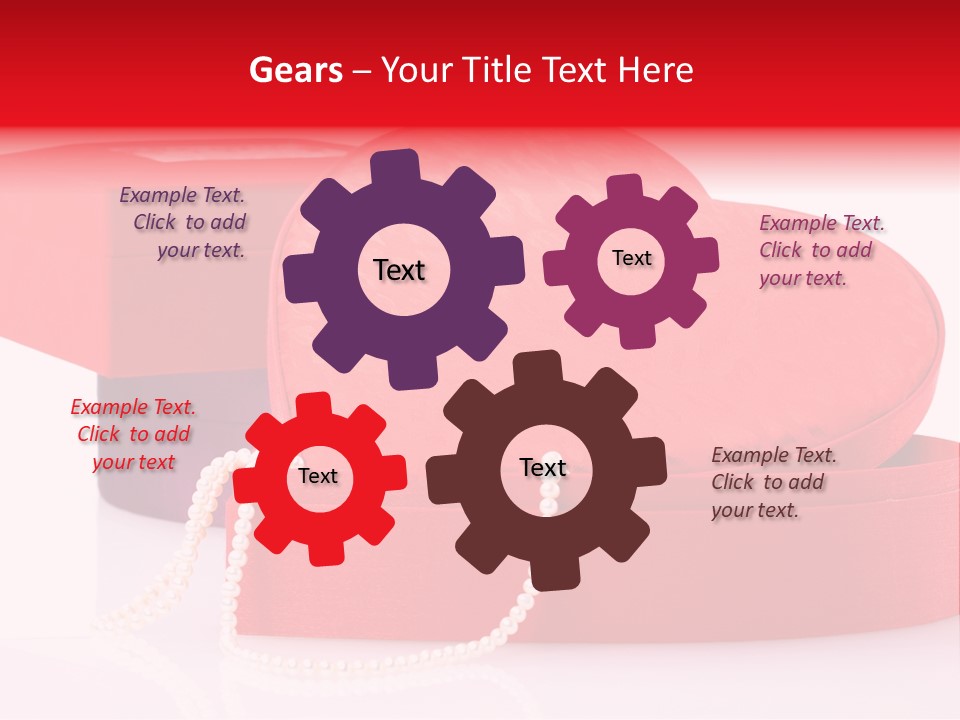 Gears – Your Title Text Here

Example Text. Click to add your text.

Text

Text

Example Text. Click to add your text.

Example Text. Click to add your text

Text

Text

Example Text. Click to add your text.